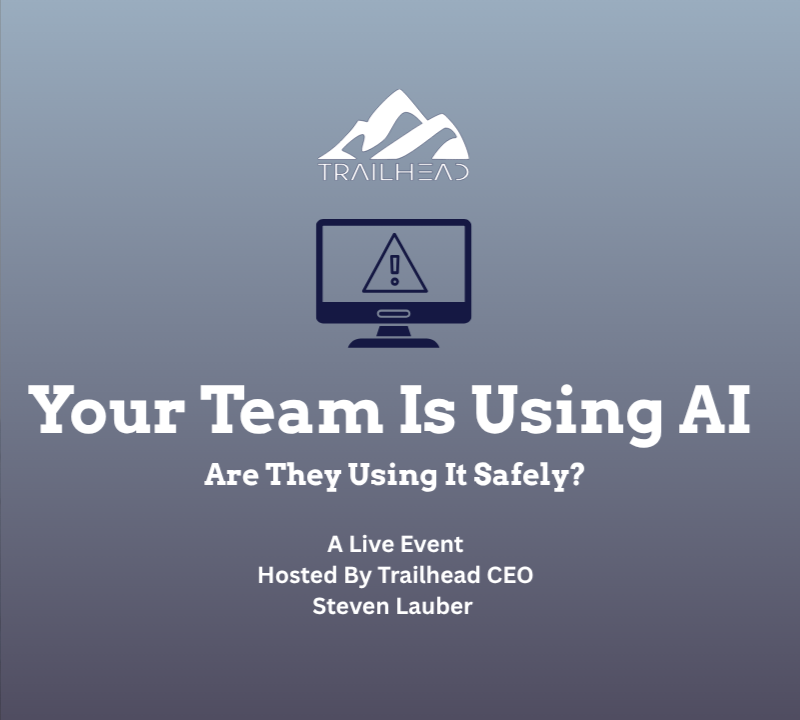 TRAILHEAD

Your Team Is Using AI

Are They Using It Safely?

A Live Event
Hosted By Trailhead CEO
Steven Lauber